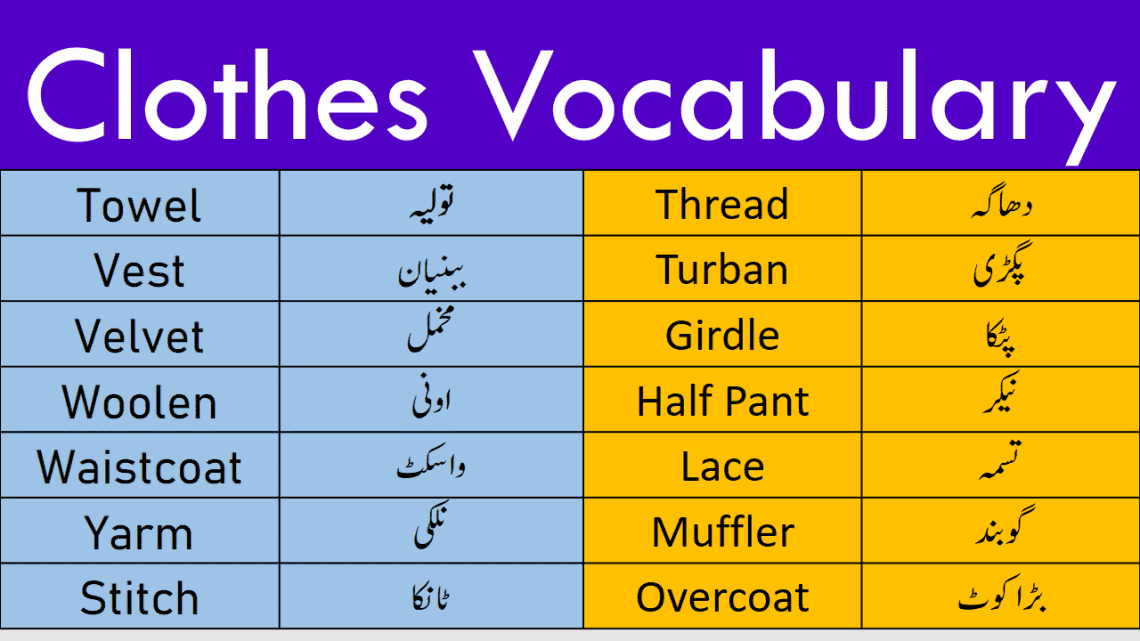 Clothes Vocabulary

| Towel | تولیہ | Thread | دھاگہ |
|---|---|---|---|
| Vest | بنیان | Turban | پگڑی |
| Velvet | مخمل | Girdle | پٹکا |
| Woolen | اونی | Half Pant | نیکر |
| Waistcoat | واسکٹ | Lace | تسمہ |
| Yarm | نلکی | Muffler | گوبند |
| Stitch | ٹانکا | Overcoat | بڑا کوٹ |